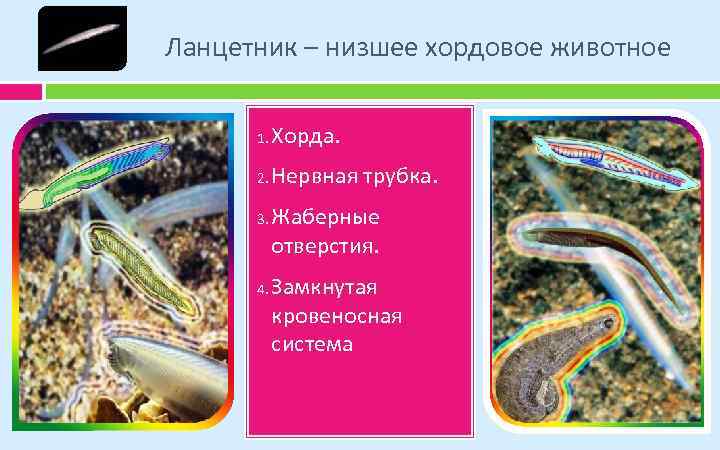 Ланцетник – низшее хордовое животное

1. Хорда.
2. Нервная трубка.
3. Жаберные отверстия.
4. Замкнутая кровеносная система